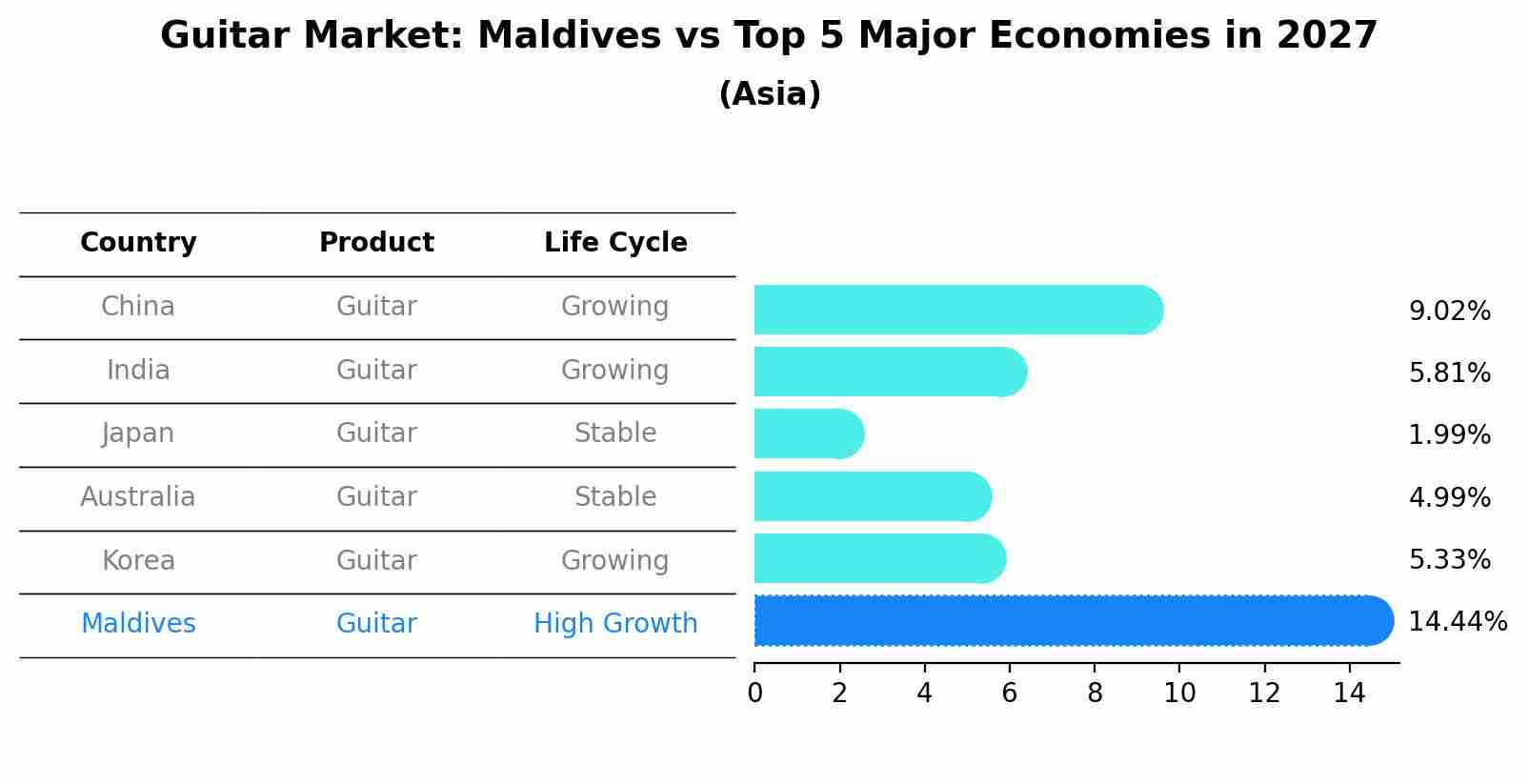 Guitar Market: Maldives vs Top 5 Major Economies in 2027
(Asia)

| Country | Product | Life Cycle |
|---|---|---|
| China | Guitar | Growing |
| India | Guitar | Growing |
| Japan | Guitar | Stable |
| Australia | Guitar | Stable |
| Korea | Guitar | Growing |
| Maldives | Guitar | High Growth |

9.02%
5.81%
1.99%
4.99%
5.33%
14.44%

0 2 4 6 8 10 12 14